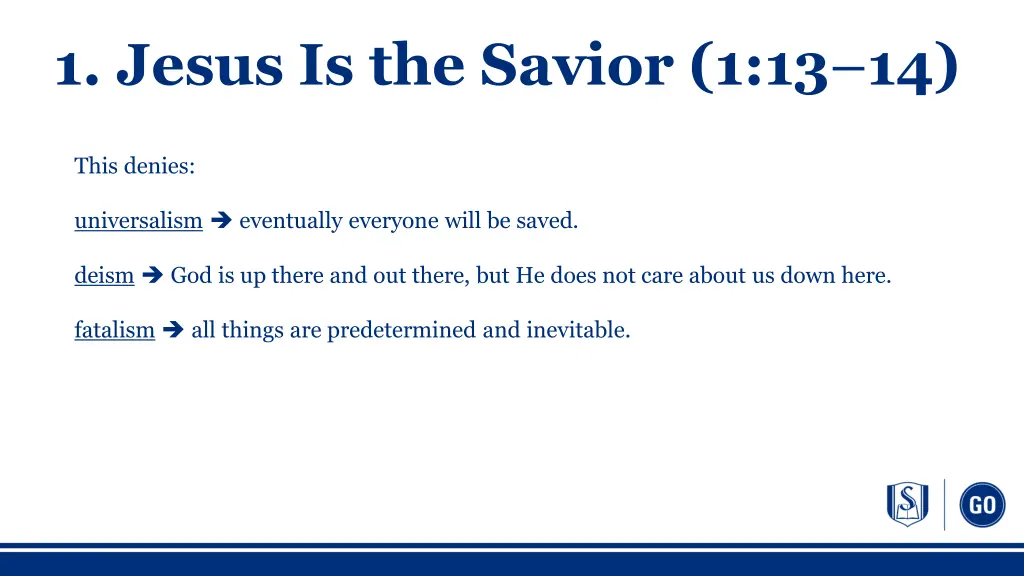 1. Jesus Is the Savior (1:13–14)

This denies:

universalism ➔ eventually everyone will be saved.

deism ➔ God is up there and out there, but He does not care about us down here.

fatalism ➔ all things are predetermined and inevitable.

S

GO